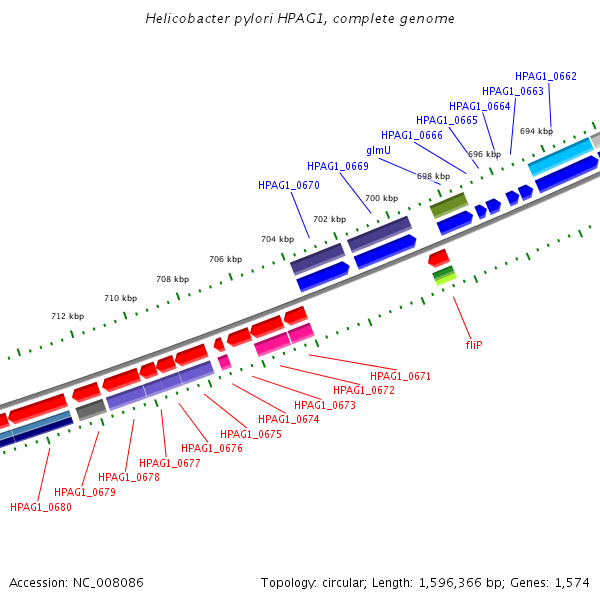 Helicobacter pylori HPAG1, complete genome

HPAG1_0662
HPAG1_0663
HPAG1_0664
HPAG1_0665
HPAG1_0666
glmU
HPAG1_0669
HPAG1_0670

694 kbp
696 kbp
698 kbp
700 kbp
702 kbp
704 kbp
706 kbp
708 kbp
710 kbp
712 kbp

fliP

HPAG1_0671
HPAG1_0672
HPAG1_0673
HPAG1_0674
HPAG1_0675
HPAG1_0676
HPAG1_0677
HPAG1_0678
HPAG1_0679
HPAG1_0680

Accession: NC_008086

Topology: circular; Length: 1,596,366 bp; Genes: 1,574